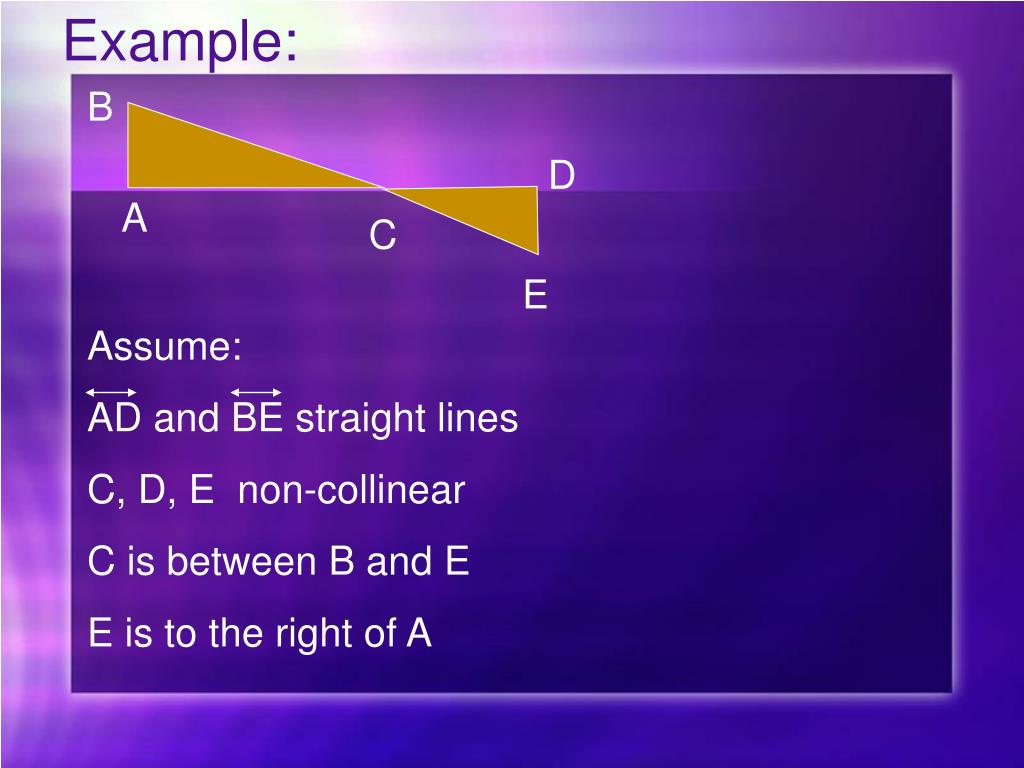 Example:

B

D

A

C

E

Assume:

$\overleftrightarrow{AD}$ and $\overleftrightarrow{BE}$ straight lines

C, D, E non-collinear

C is between B and E

E is to the right of A